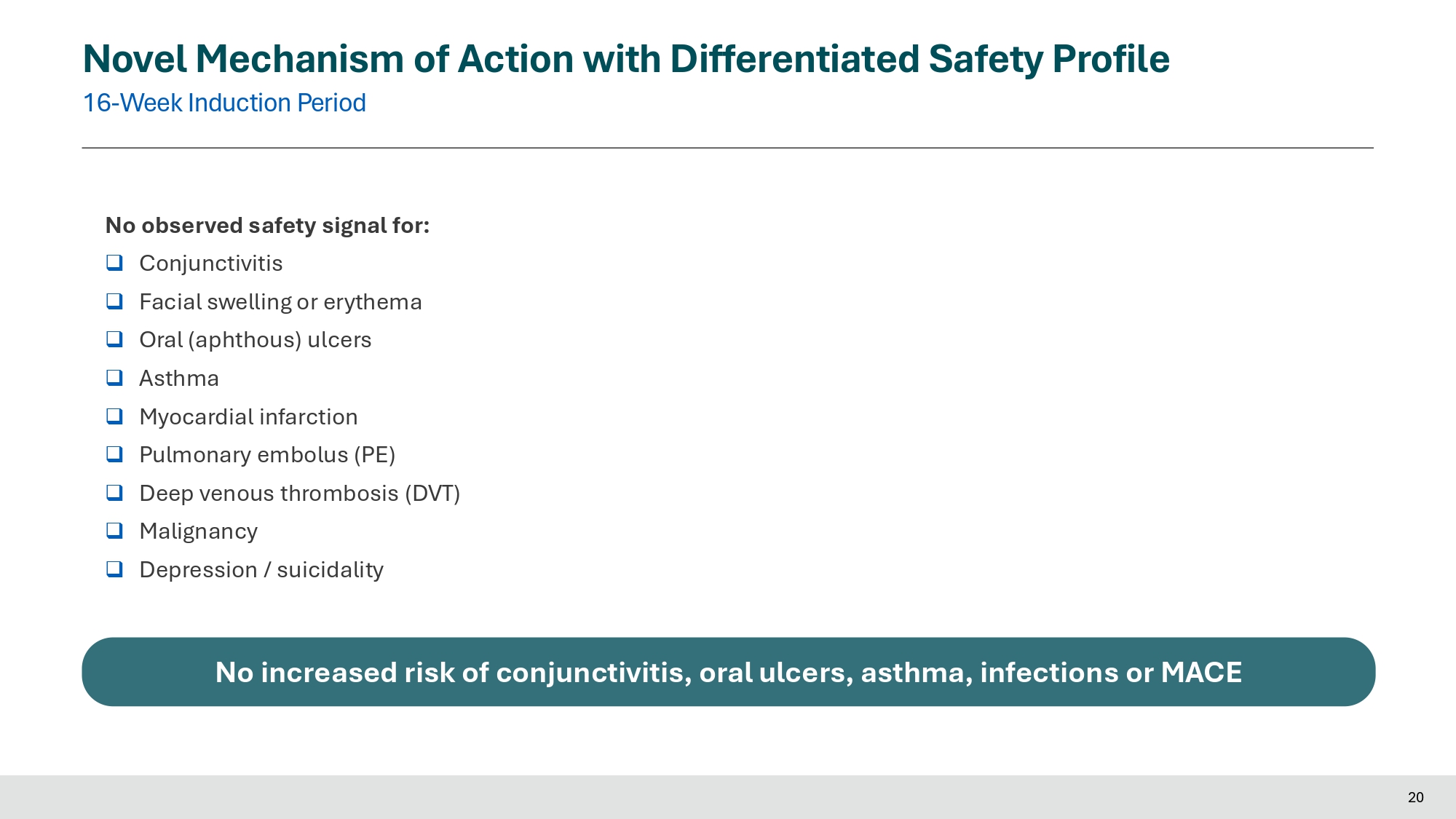 Novel Mechanism of Action with Differentiated Safety Profile
16-Week Induction Period

No observed safety signal for:
❑ Conjunctivitis
❑ Facial swelling or erythema
❑ Oral (aphthous) ulcers
❑ Asthma
❑ Myocardial infarction
❑ Pulmonary embolus (PE)
❑ Deep venous thrombosis (DVT)
❑ Malignancy
❑ Depression / suicidality

No increased risk of conjunctivitis, oral ulcers, asthma, infections or MACE

20